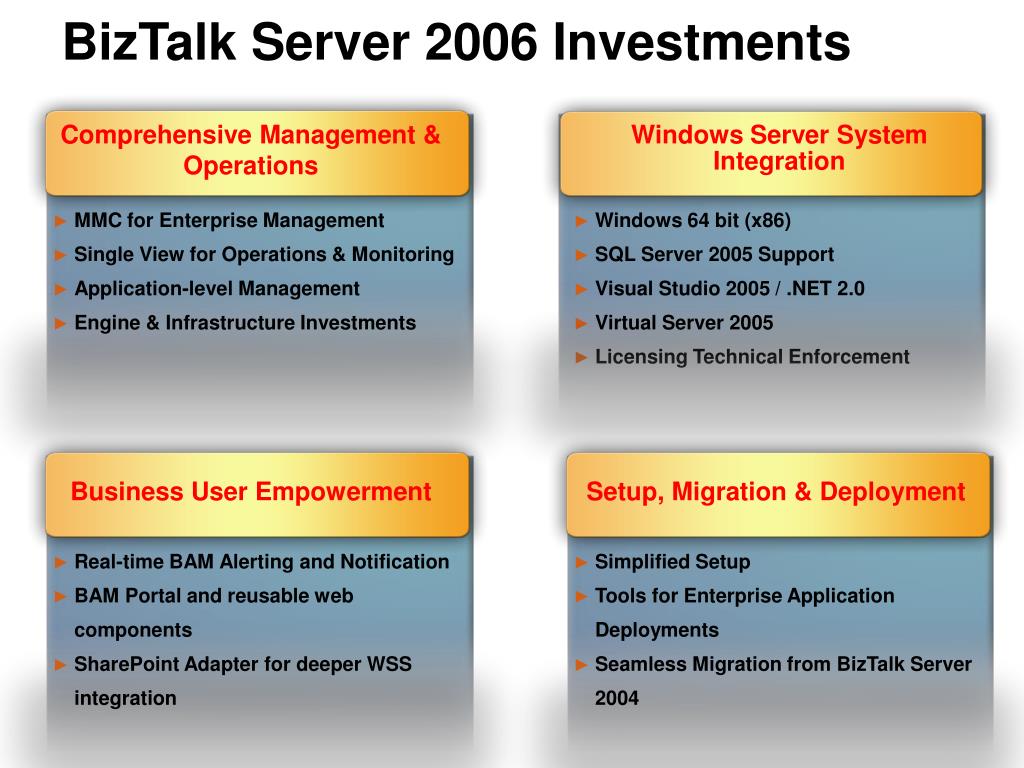 BizTalk Server 2006 Investments

Comprehensive Management & Operations

► MMC for Enterprise Management
► Single View for Operations & Monitoring
► Application-level Management
► Engine & Infrastructure Investments

Windows Server System Integration

► Windows 64 bit (x86)
► SQL Server 2005 Support
► Visual Studio 2005 / .NET 2.0
► Virtual Server 2005
► Licensing Technical Enforcement

Business User Empowerment

► Real-time BAM Alerting and Notification
► BAM Portal and reusable web components
► SharePoint Adapter for deeper WSS integration

Setup, Migration & Deployment

► Simplified Setup
► Tools for Enterprise Application Deployments
► Seamless Migration from BizTalk Server 2004